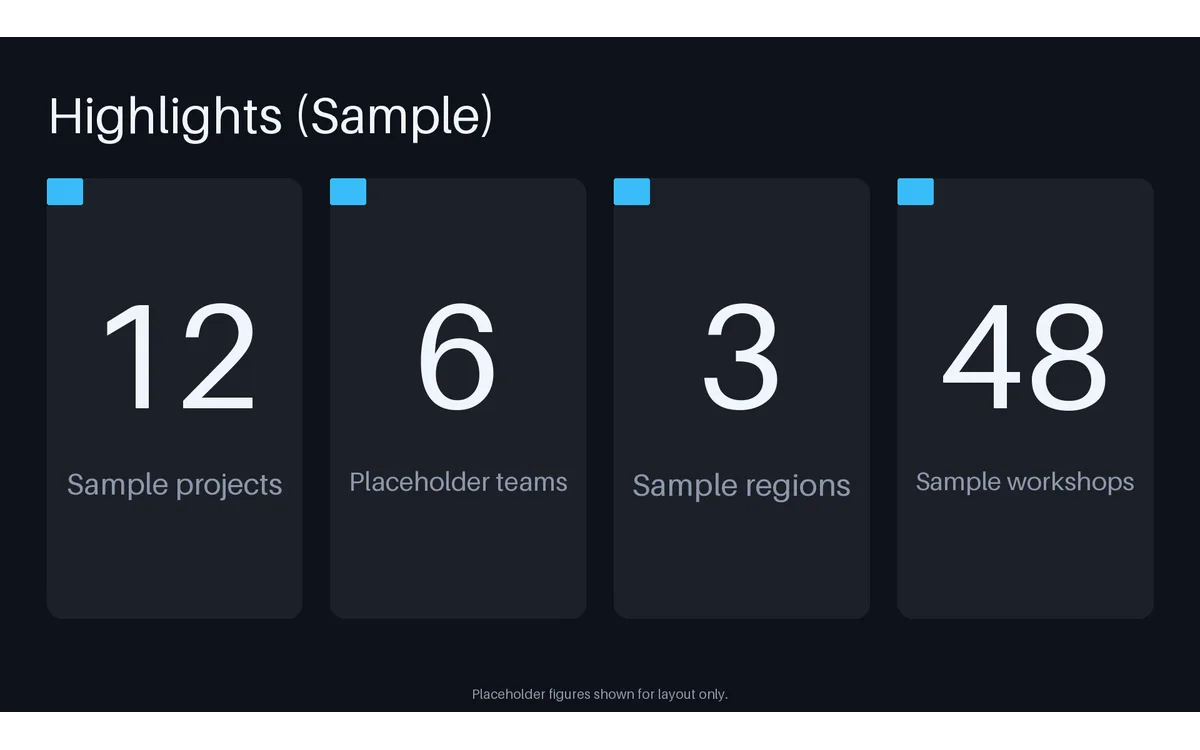 Highlights (Sample)

12
Sample projects

6
Placeholder teams

3
Sample regions

48
Sample workshops

Placeholder figures shown for layout only.